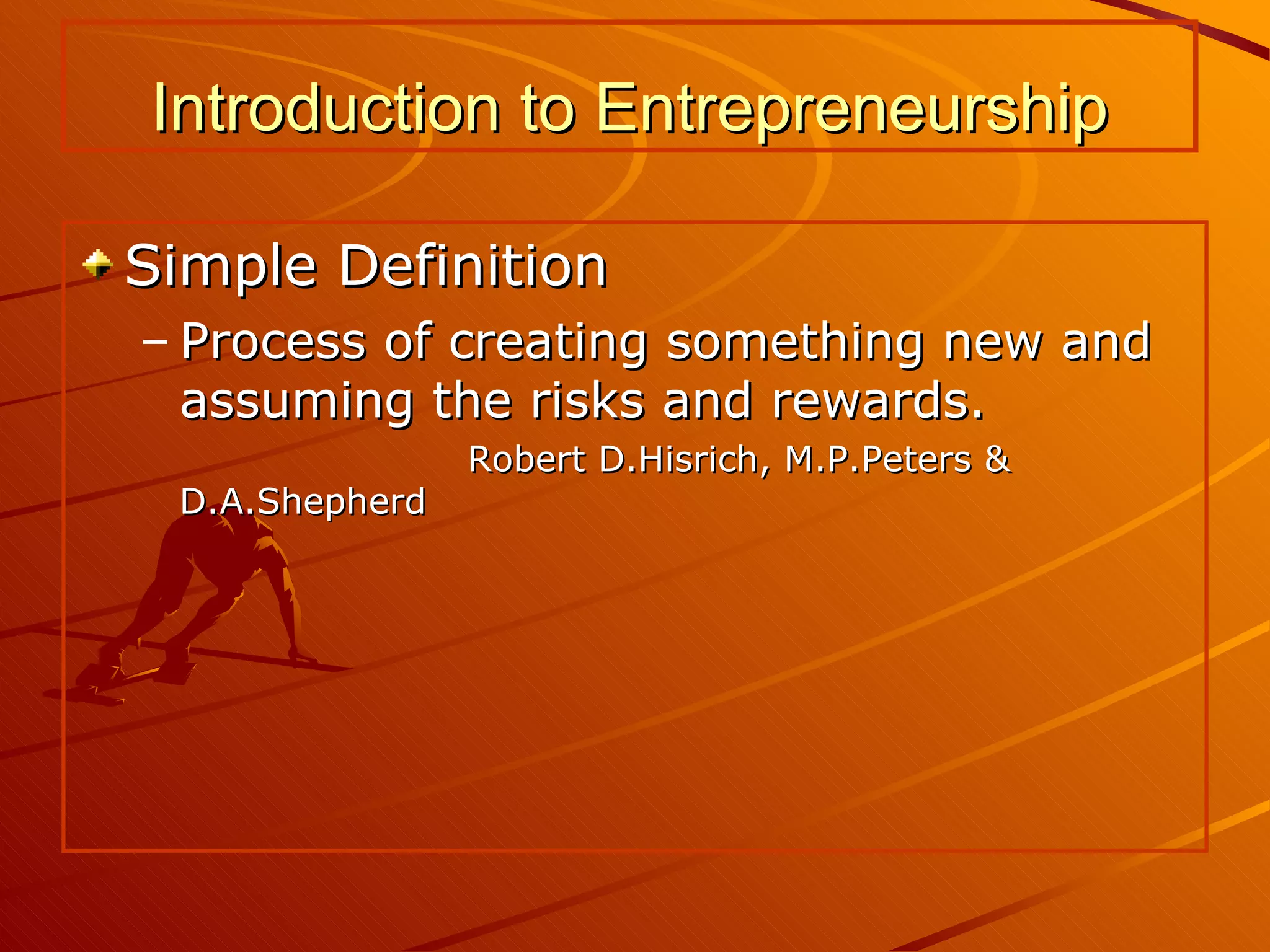 Introduction to Entrepreneurship

Simple Definition

– Process of creating something new and assuming the risks and rewards.

Robert D.Hisrich, M.P.Peters & D.A.Shepherd